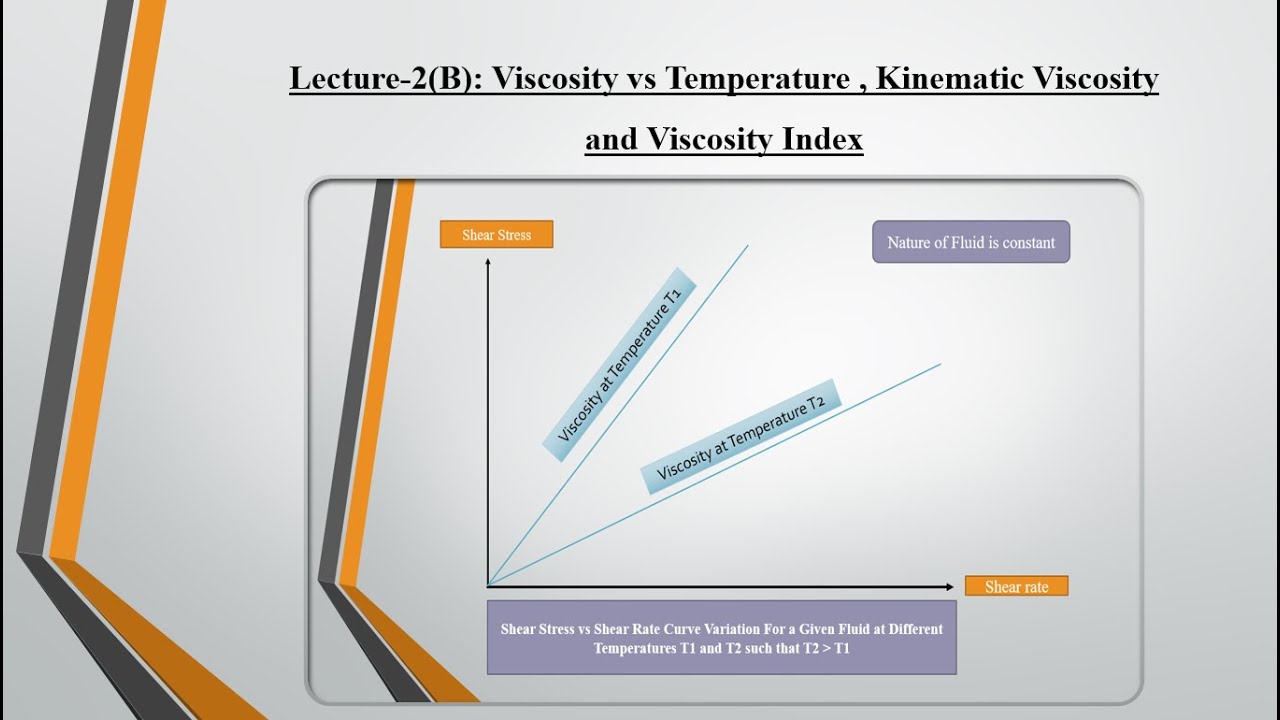 Lecture-2(B): Viscosity vs Temperature , Kinematic Viscosity and Viscosity Index

Shear Stress

Nature of Fluid is constant

Viscosity at Temperature T1

Viscosity at Temperature T2

Shear rate

Shear Stress vs Shear Rate Curve Variation For a Given Fluid at Different Temperatures T1 and T2 such that T2 > T1